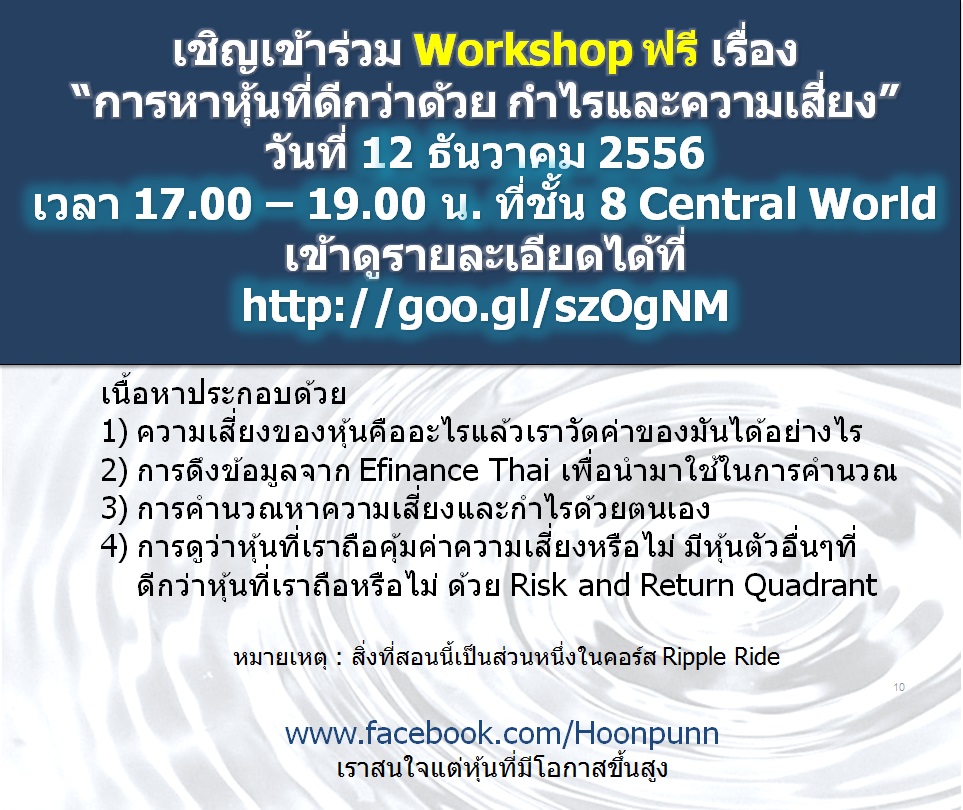 เชิญเข้าร่วม Workshop ฟรี เรื่อง
“การหาหุ้นที่ดีกว่าด้วย กำไรและความเสี่ยง”
วันที่ 12 ธันวาคม 2556
เวลา 17.00 – 19.00 น. ที่ชั้น 8 Central World
เข้าดูรายละเอียดได้ที่
http://goo.gl/szOgNM

เนื้อหาประกอบด้วย
1) ความเสี่ยงของหุ้นคืออะไรแล้วเราวัดค่าของมันได้อย่างไร
2) การดึงข้อมูลจาก Efinance Thai เพื่อนำมาใช้ในการคำนวณ
3) การคำนวณหาความเสี่ยงและกำไรด้วยตนเอง
4) การดูว่าหุ้นที่เราถือคุ้มค่าความเสี่ยงหรือไม่ มีหุ้นตัวอื่นๆที่ดีกว่าหุ้นที่เราถือหรือไม่ ด้วย Risk and Return Quadrant

หมายเหตุ : สิ่งที่สอนนี้เป็นส่วนหนึ่งในคอร์ส Ripple Ride

10

www.facebook.com/Hoonpunn
เราสนใจแต่หุ้นที่มีโอกาสขึ้นสูง